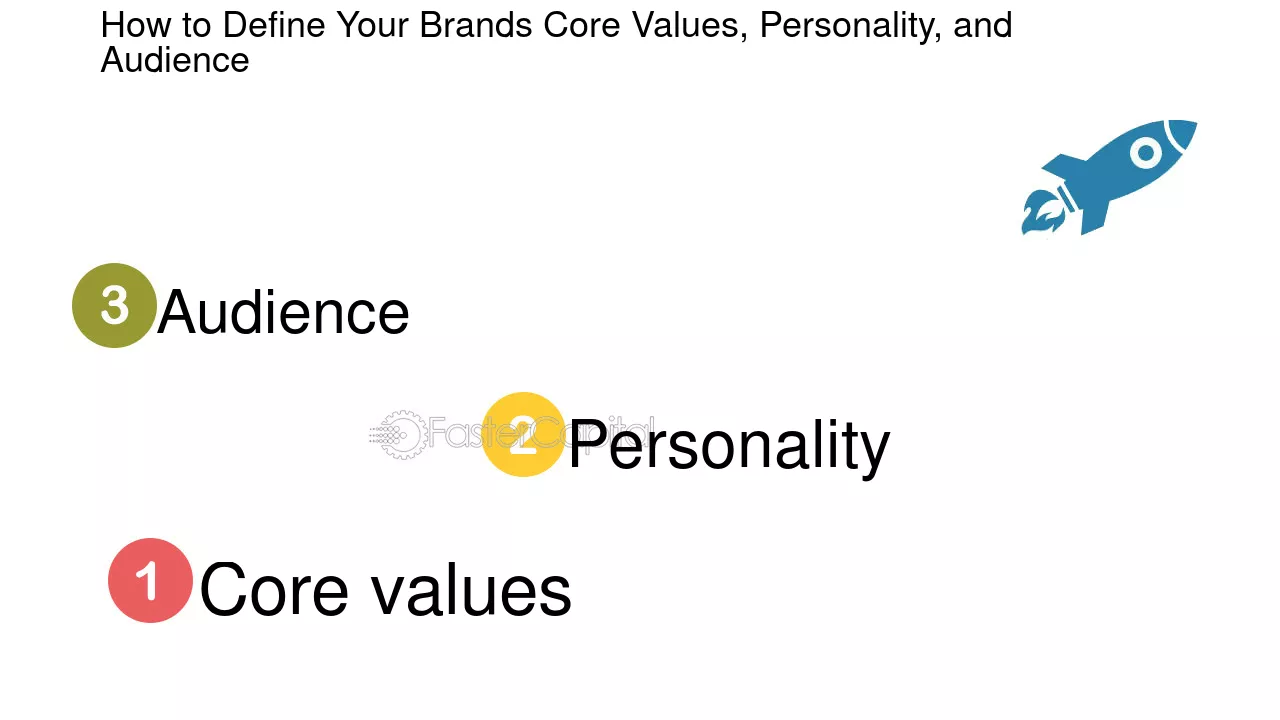 How to Define Your Brands Core Values, Personality, and Audience

3 Audience

2 Personality

1 Core values

FasterCapital